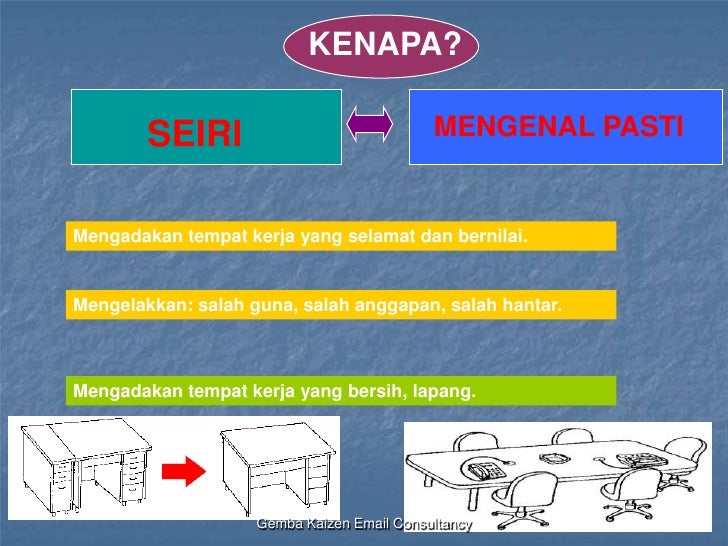 KENAPA?

SEIRI

MENGENAL PASTI

Mengadakan tempat kerja yang selamat dan bernilai.

Mengelakkan: salah guna, salah anggapan, salah hantar.

Mengadakan tempat kerja yang bersih, lapang.

Gemba Kaizen Email Consultancy